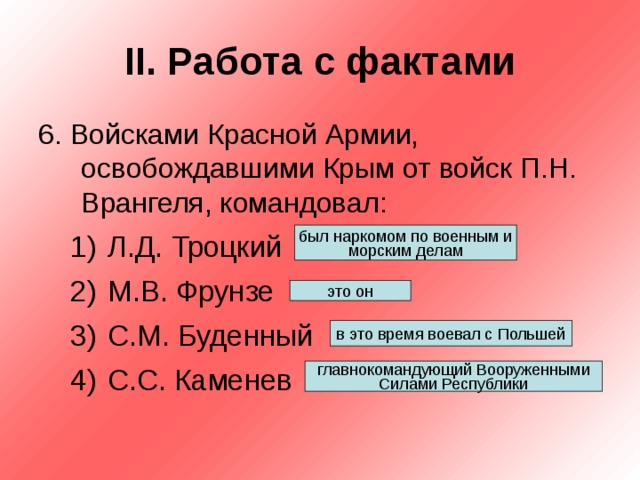 II. Работа с фактами

6. Войсками Красной Армии, освобождавшими Крым от войск П.Н. Врангеля, командовал:

1) Л.Д. Троцкий
был наркомом по военным и морским делам

2) М.В. Фрунзе
это он

3) С.М. Буденный
в это время воевал с Польшей

4) С.С. Каменев
главнокомандующий Вооруженными Силами Республики